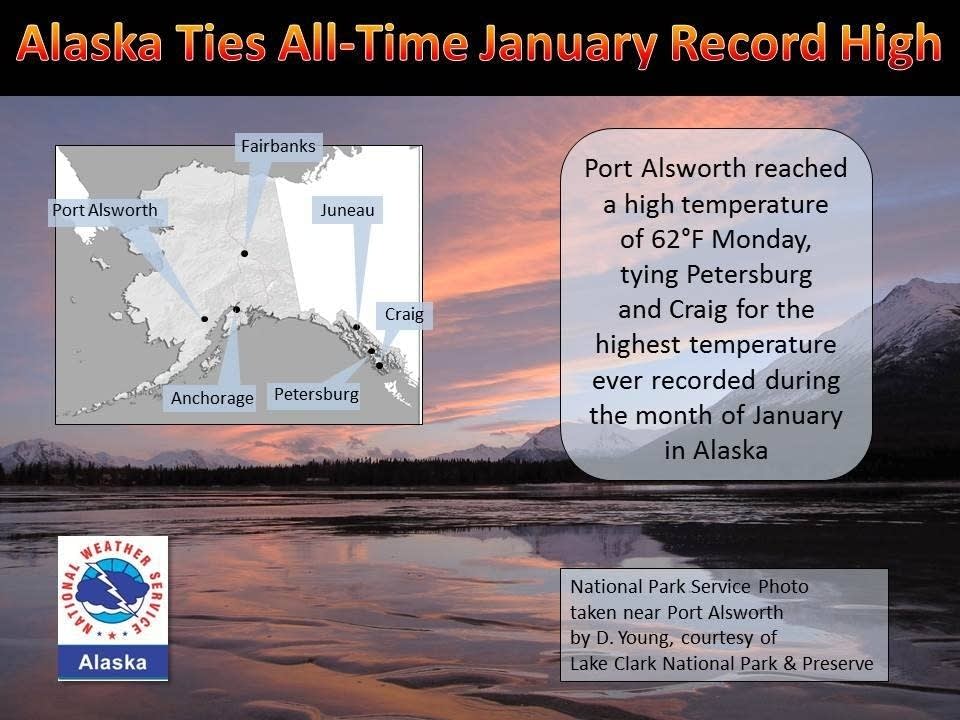 Alaska Ties All-Time January Record High

Fairbanks
Port Alsworth
Juneau
Craig
Anchorage
Petersburg

Port Alsworth reached a high temperature of 62°F Monday, tying Petersburg and Craig for the highest temperature ever recorded during the month of January in Alaska

NATIONAL WEATHER SERVICE
Alaska

National Park Service Photo taken near Port Alsworth by D. Young, courtesy of Lake Clark National Park & Preserve